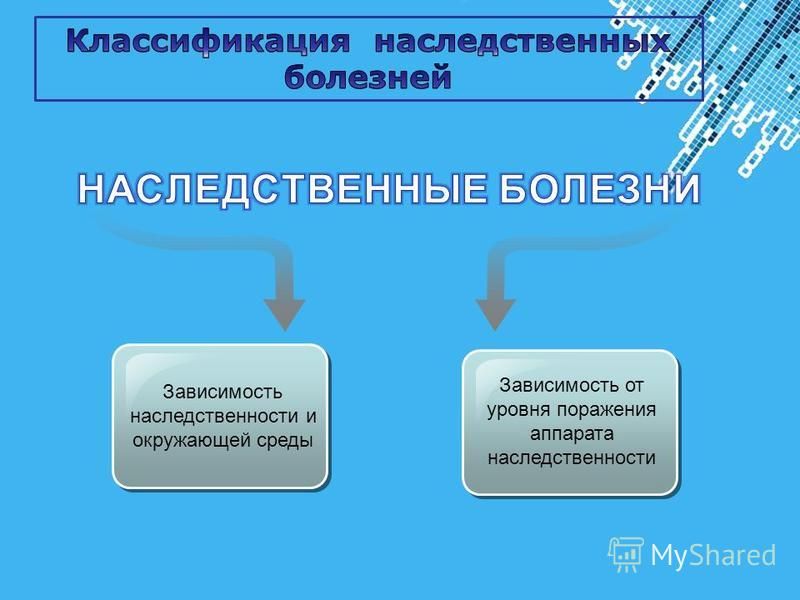 Классификация наследственных болезней

НАСЛЕДСТВЕННЫЕ БОЛЕЗНИ

Зависимость наследственности и окружающей среды

Зависимость от уровня поражения аппарата наследственности

MyShared